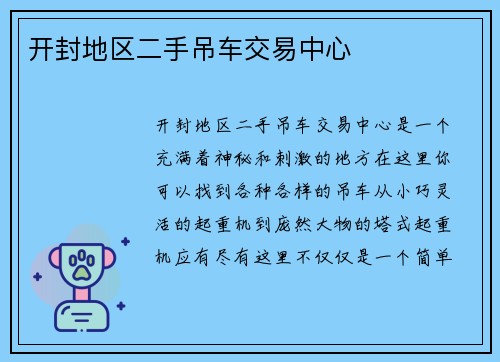 开封地区二手吊车交易中心

开封地区二手吊车交易中心是一个充满着神秘和刺激的地方在这里你可以找到各种各样的吊车从小巧灵活的起重机到庞然大物的塔式起重机应有尽有这里不仅仅是一个简单